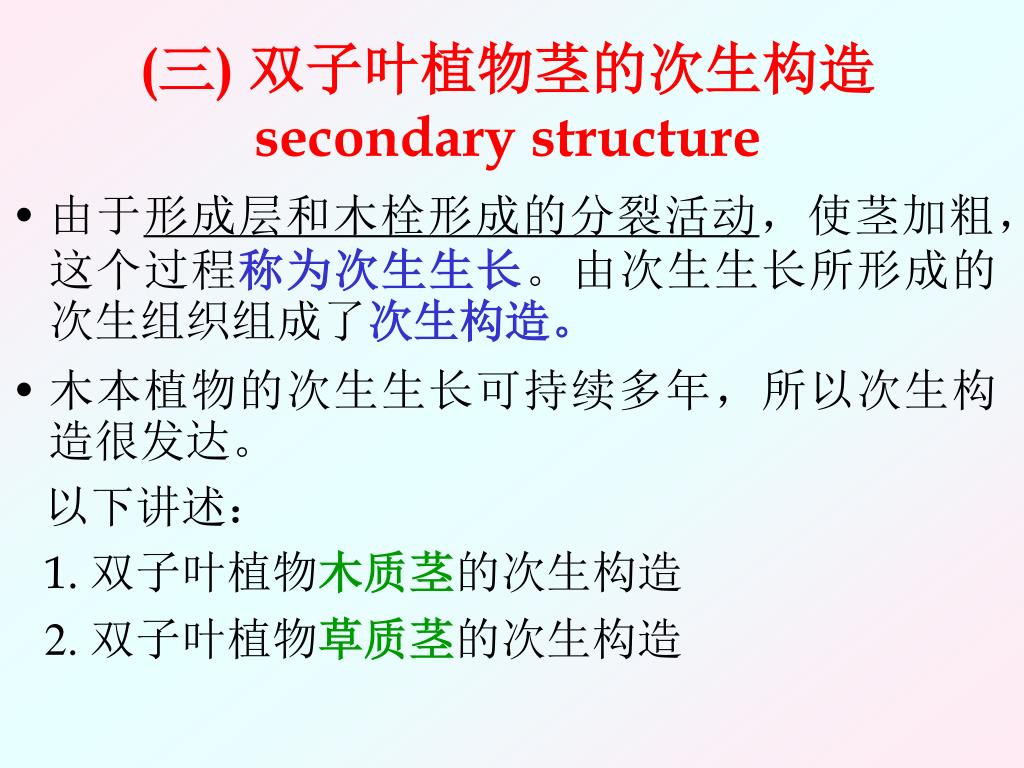 (三) 双子叶植物茎的次生构造
secondary structure

• 由于形成层和木栓形成的分裂活动，使茎加粗，这个过程称为次生生长。由次生生长所形成的次生组织组成了次生构造。

• 木本植物的次生生长可持续多年，所以次生构造很发达。

以下讲述：

1. 双子叶植物木质茎的次生构造

2. 双子叶植物草质茎的次生构造